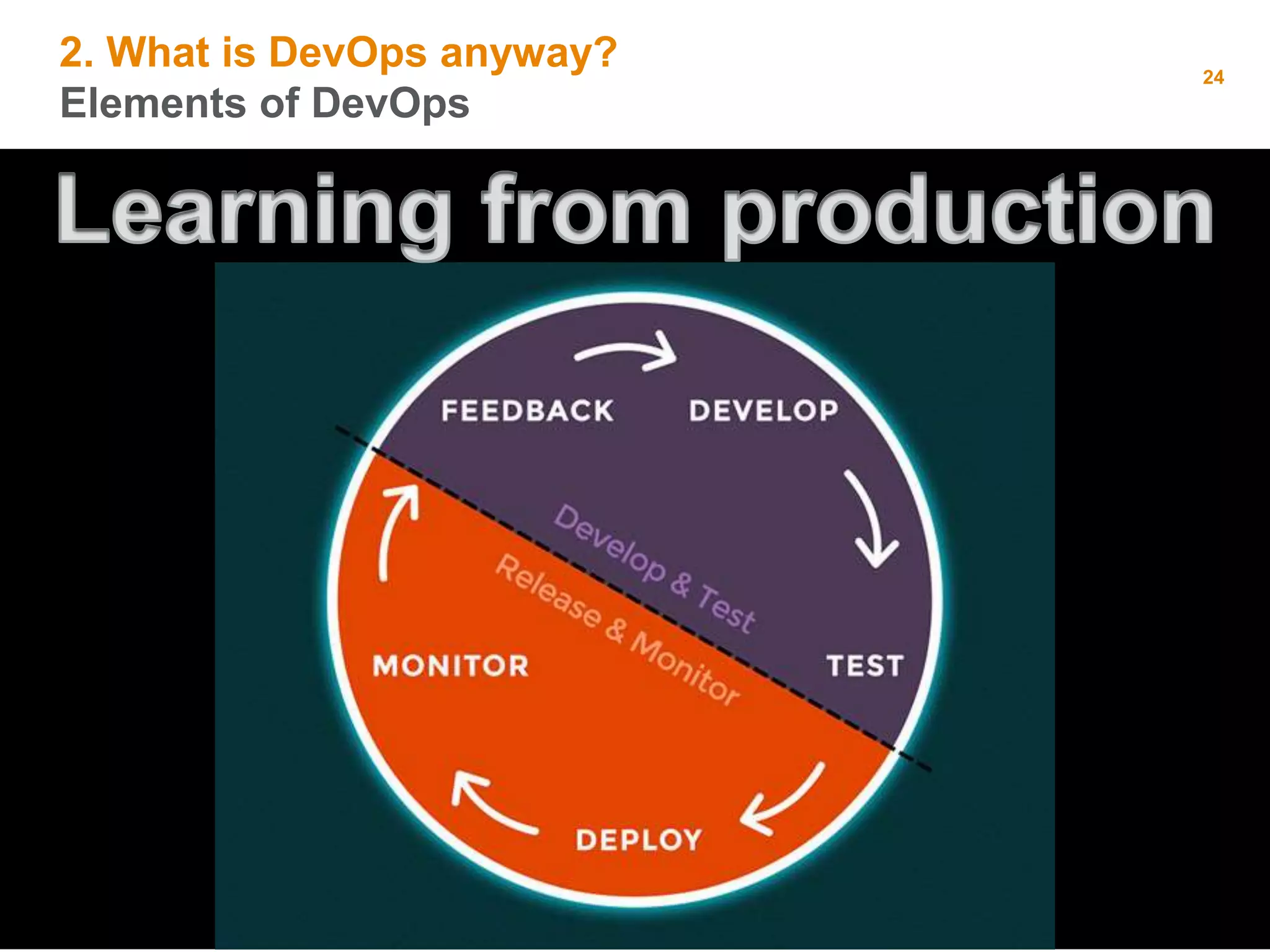 2. What is DevOps anyway?
Elements of DevOps

24

Learning from production

FEEDBACK

DEVELOP

Develop & Test

Release & Monitor

MONITOR

TEST

DEPLOY